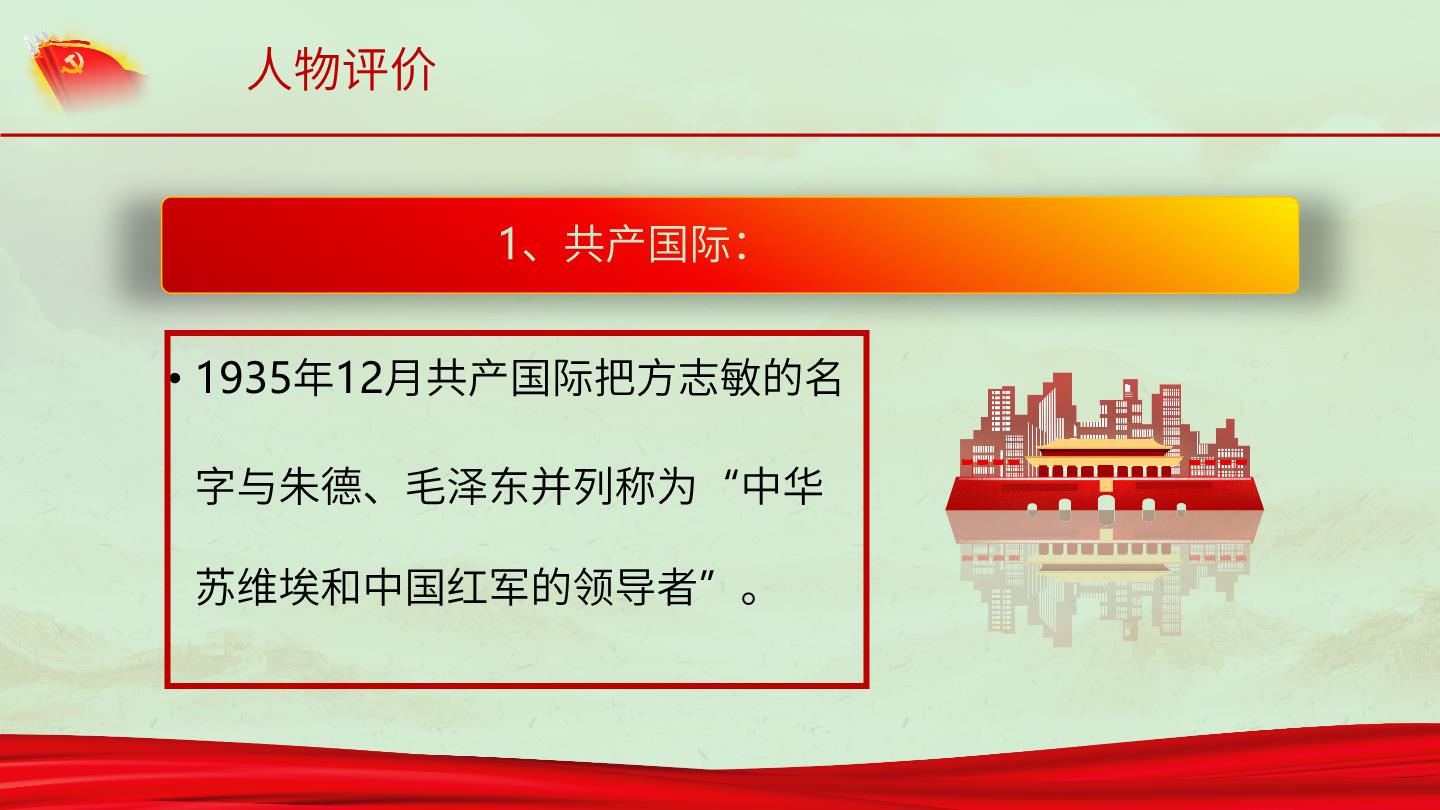 人物评价

1、共产国际：

• 1935年12月共产国际把方志敏的名字与朱德、毛泽东并列称为“中华苏维埃和中国红军的领导者”。